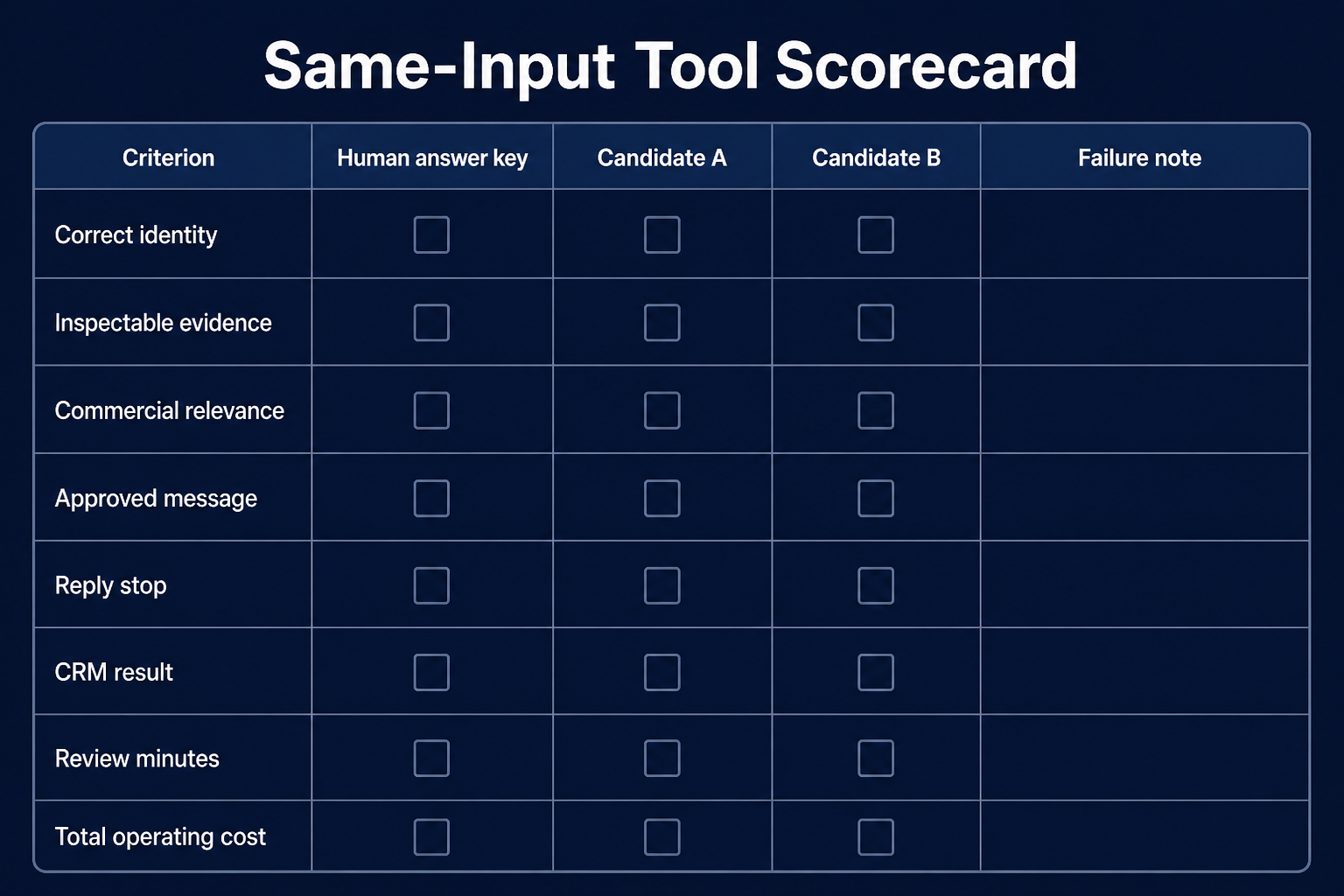 Same-Input Tool Scorecard

| Criterion | Human answer key | Candidate A | Candidate B | Failure note |
|---|---|---|---|---|
| Correct identity | ☐ | ☐ | ☐ | |
| Inspectable evidence | ☐ | ☐ | ☐ | |
| Commercial relevance | ☐ | ☐ | ☐ | |
| Approved message | ☐ | ☐ | ☐ | |
| Reply stop | ☐ | ☐ | ☐ | |
| CRM result | ☐ | ☐ | ☐ | |
| Review minutes | ☐ | ☐ | ☐ | |
| Total operating cost | ☐ | ☐ | ☐ | |